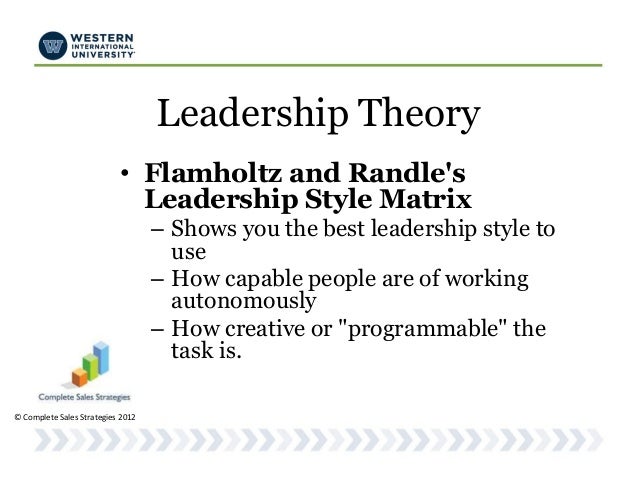 WESTERN INTERNATIONAL UNIVERSITY

Leadership Theory

• Flamholtz and Randle's Leadership Style Matrix
– Shows you the best leadership style to use
– How capable people are of working autonomously
– How creative or "programmable" the task is.

Complete Sales Strategies

© Complete Sales Strategies 2012